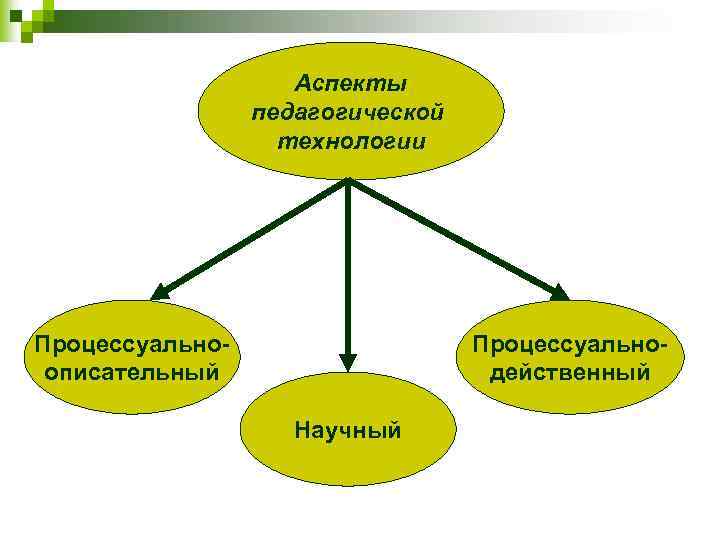 Аспекты педагогической технологии

Процессуально-описательный

Научный

Процессуально-действенный